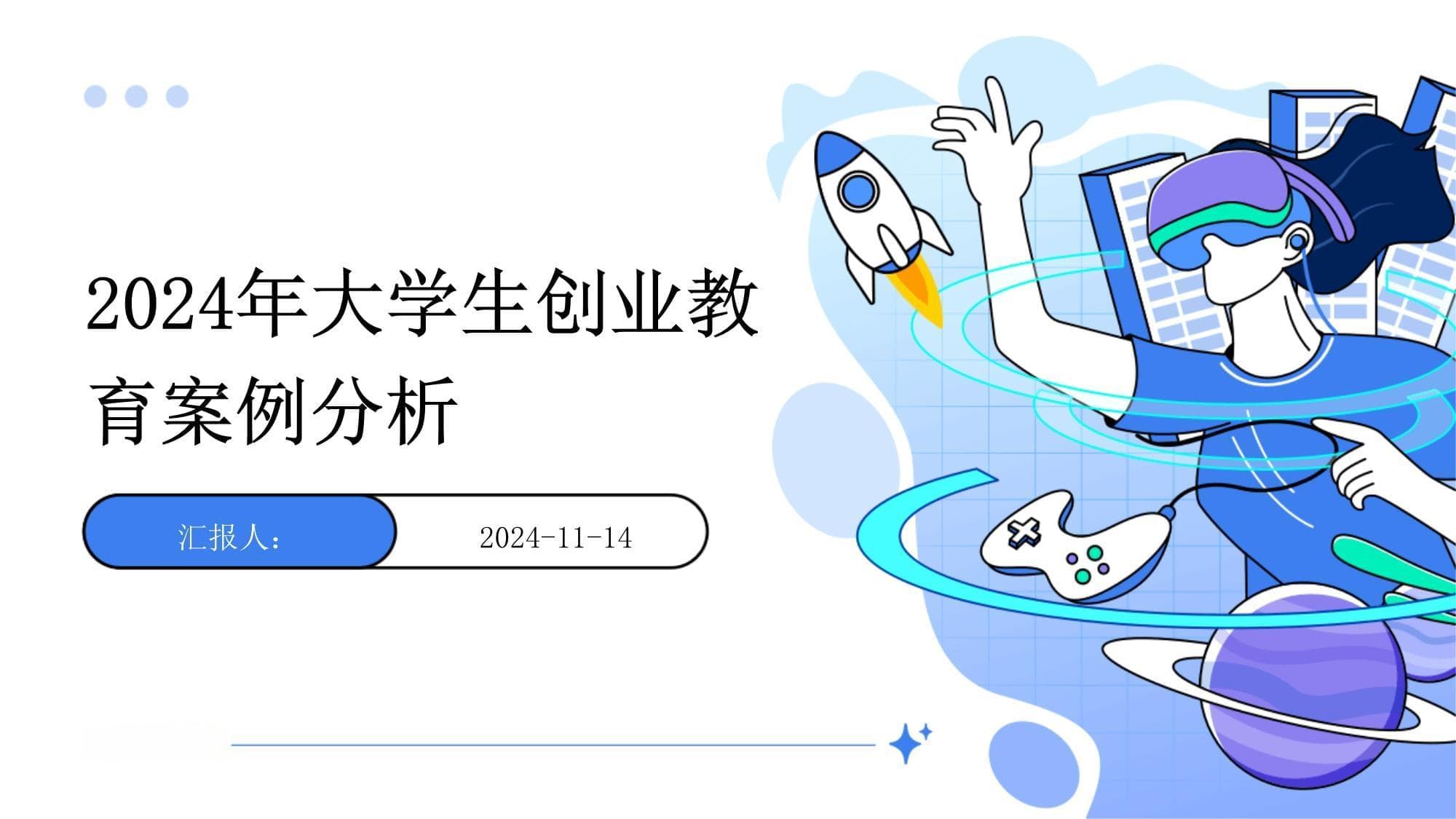 2024年大学生创业教育案例分析

汇报人：

2024-11-14